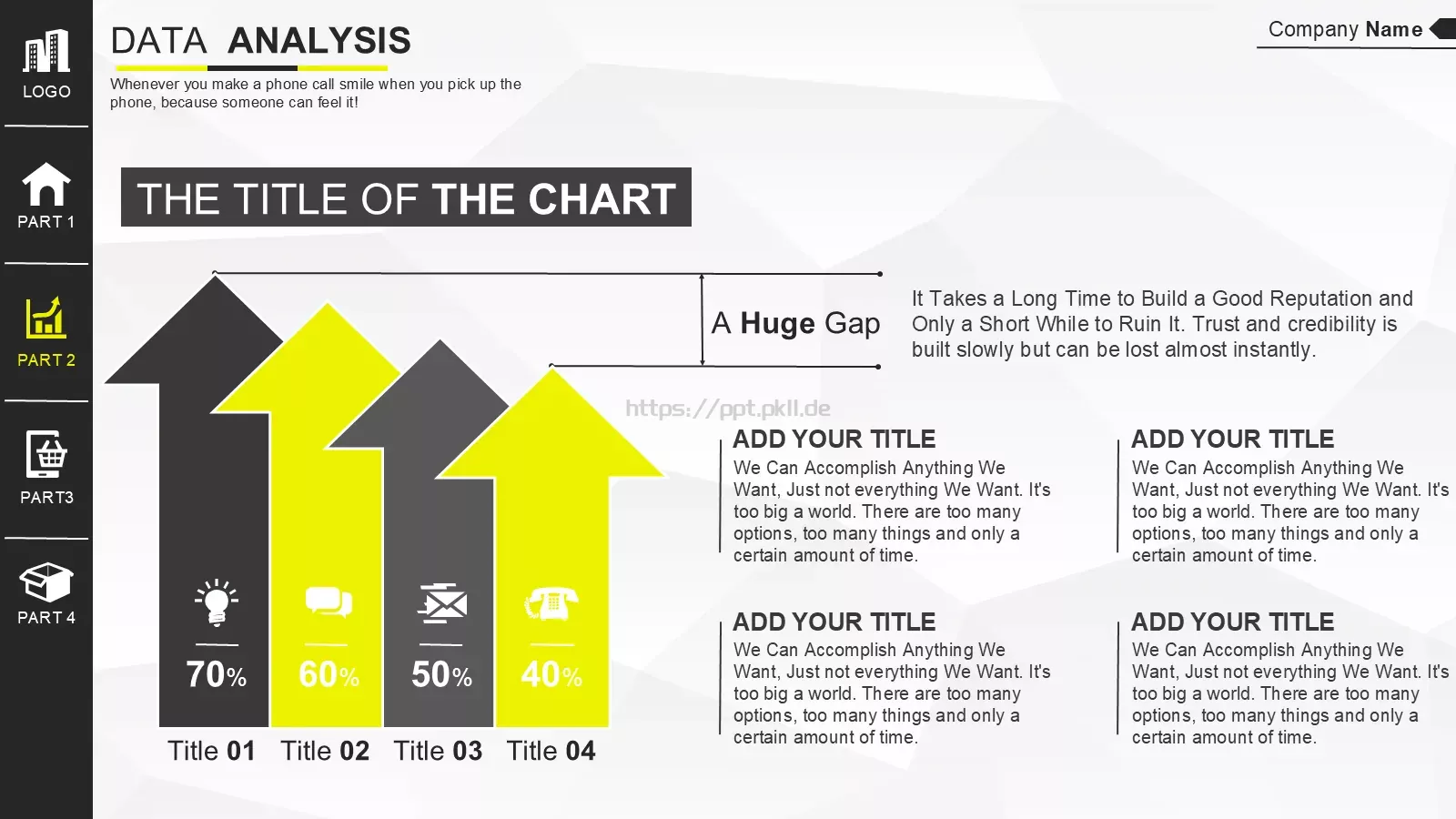 LOGO

PART 1

PART 2

PART3

PART 4

DATA ANALYSIS

Whenever you make a phone call smile when you pick up the phone, because someone can feel it!

Company Name

THE TITLE OF THE CHART

A Huge Gap

It Takes a Long Time to Build a Good Reputation and Only a Short While to Ruin It. Trust and credibility is built slowly but can be lost almost instantly.

https://ppt.pkll.de

70%

60%

50%

40%

Title 01

Title 02

Title 03

Title 04

ADD YOUR TITLE

We Can Accomplish Anything We Want, Just not everything We Want. It's too big a world. There are too many options, too many things and only a certain amount of time.

ADD YOUR TITLE

We Can Accomplish Anything We Want, Just not everything We Want. It's too big a world. There are too many options, too many things and only a certain amount of time.

ADD YOUR TITLE

We Can Accomplish Anything We Want, Just not everything We Want. It's too big a world. There are too many options, too many things and only a certain amount of time.

ADD YOUR TITLE

We Can Accomplish Anything We Want, Just not everything We Want. It's too big a world. There are too many options, too many things and only a certain amount of time.